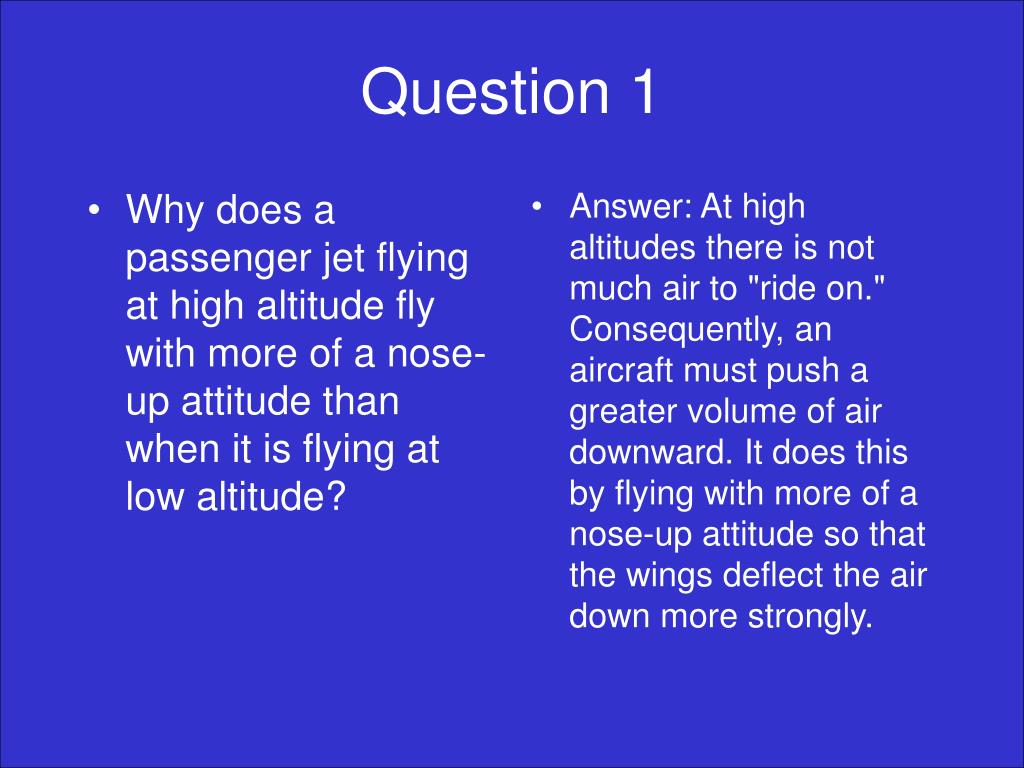 Question 1

• Why does a passenger jet flying at high altitude fly with more of a nose-up attitude than when it is flying at low altitude?

• Answer: At high altitudes there is not much air to "ride on." Consequently, an aircraft must push a greater volume of air downward. It does this by flying with more of a nose-up attitude so that the wings deflect the air down more strongly.